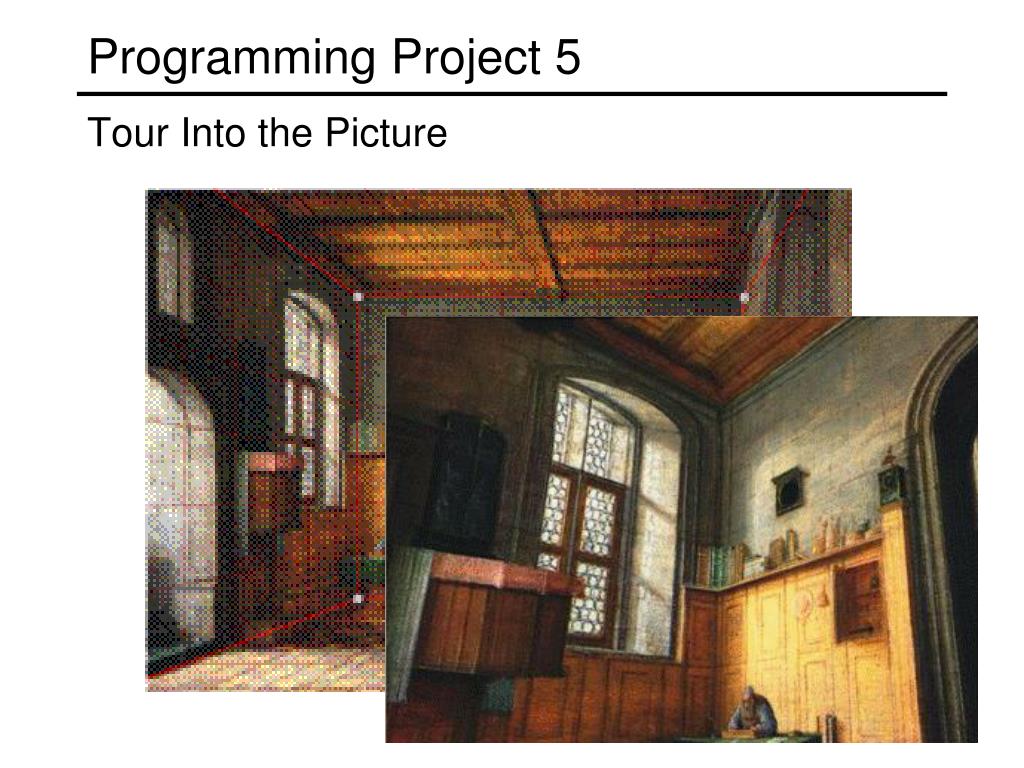 Programming Project 5

Tour Into the Picture